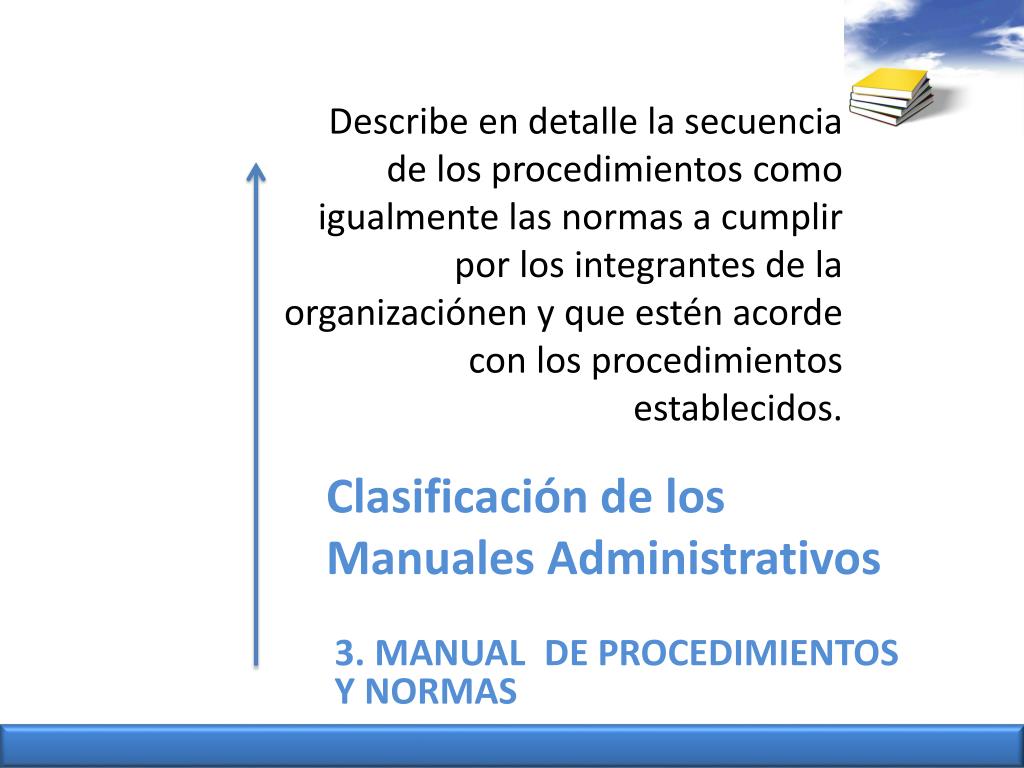 Describe en detalle la secuencia de los procedimientos como igualmente las normas a cumplir por los integrantes de la organizaciónen y que estén acorde con los procedimientos establecidos.

Clasificación de los Manuales Administrativos

3. MANUAL DE PROCEDIMIENTOS Y NORMAS